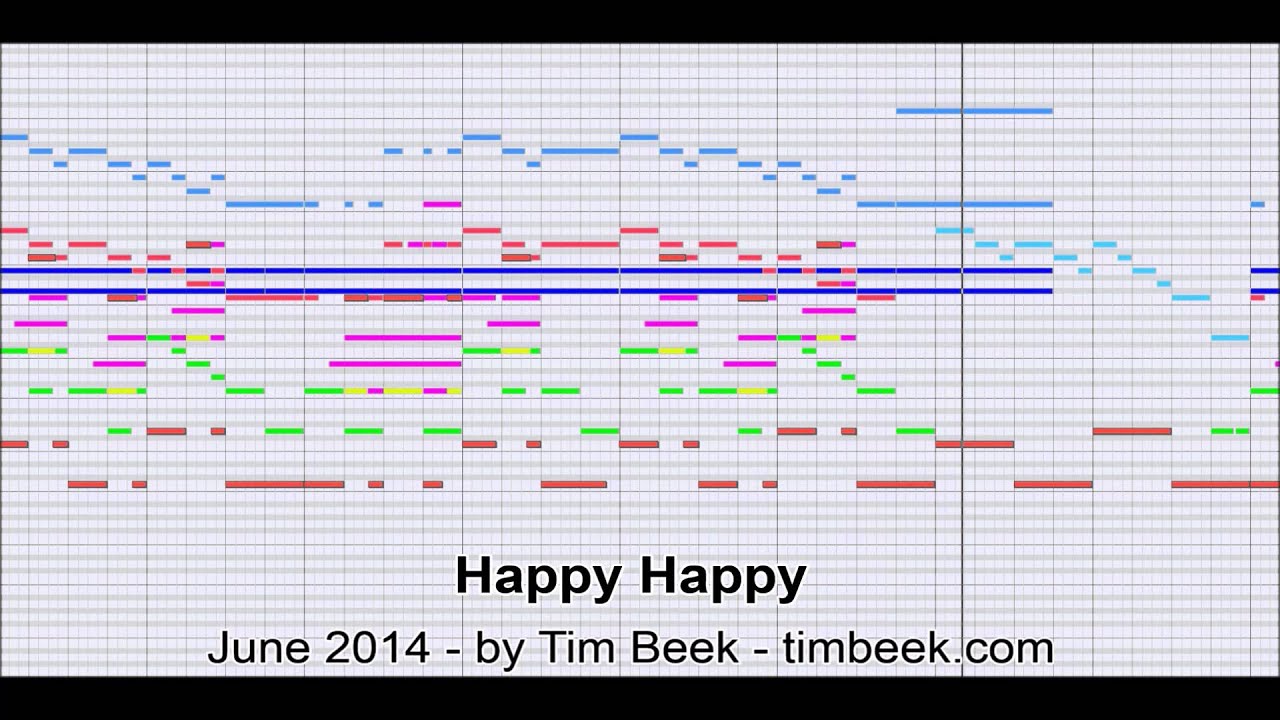 Happy Happy

June 2014 - by Tim Beek - timbeek.com